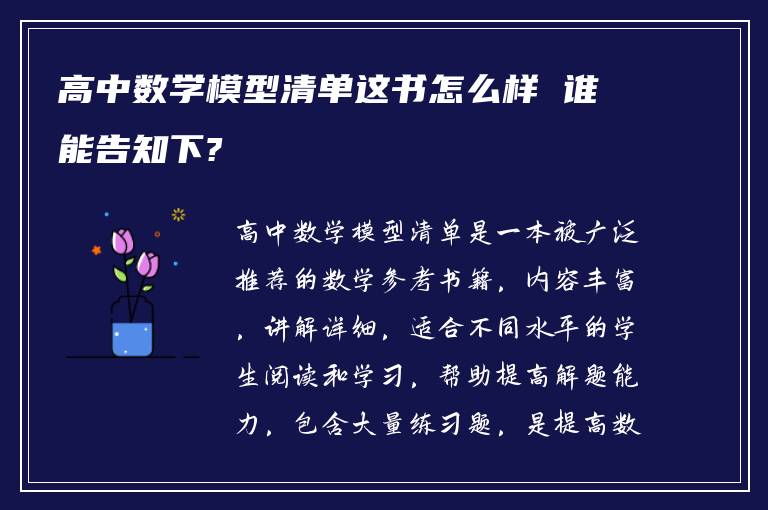 高中数学模型清单这书怎么样 谁能告知下?

高中数学模型清单是一本被广泛推荐的数学参考书籍，内容丰富，讲解详细，适合不同水平的学生阅读和学习，帮助提高解题能力，包含大量练习题，是提高数